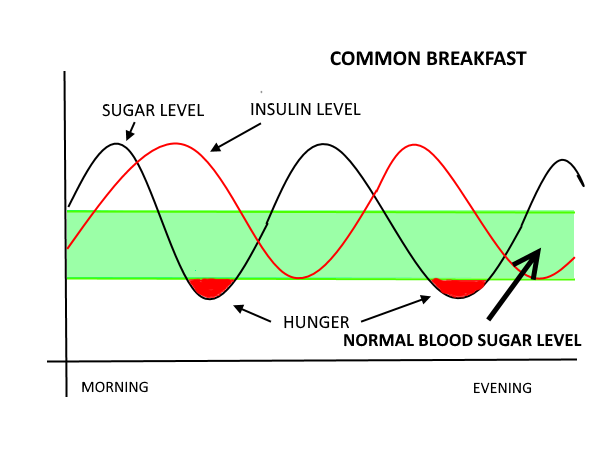 COMMON BREAKFAST

SUGAR LEVEL

INSULIN LEVEL

HUNGER

NORMAL BLOOD SUGAR LEVEL

MORNING

EVENING